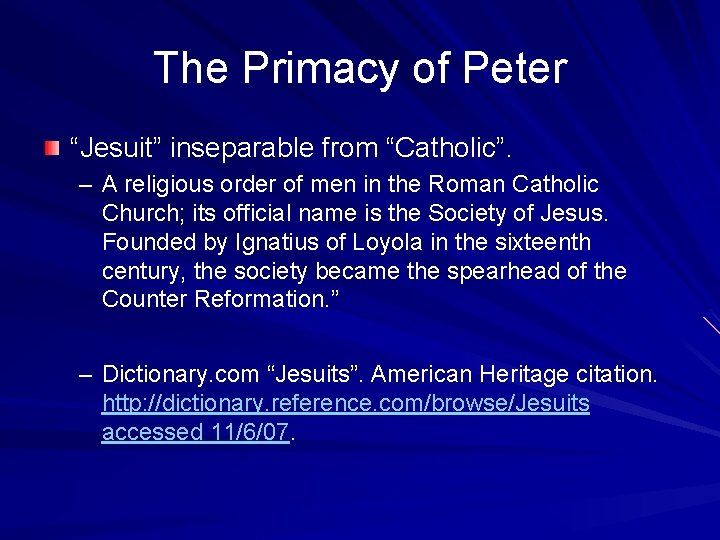 The Primacy of Peter

“Jesuit” inseparable from “Catholic”.

– A religious order of men in the Roman Catholic Church; its official name is the Society of Jesus. Founded by Ignatius of Loyola in the sixteenth century, the society became the spearhead of the Counter Reformation.”

– Dictionary.com “Jesuits”. American Heritage citation. http://dictionary.reference.com/browse/Jesuits accessed 11/6/07.